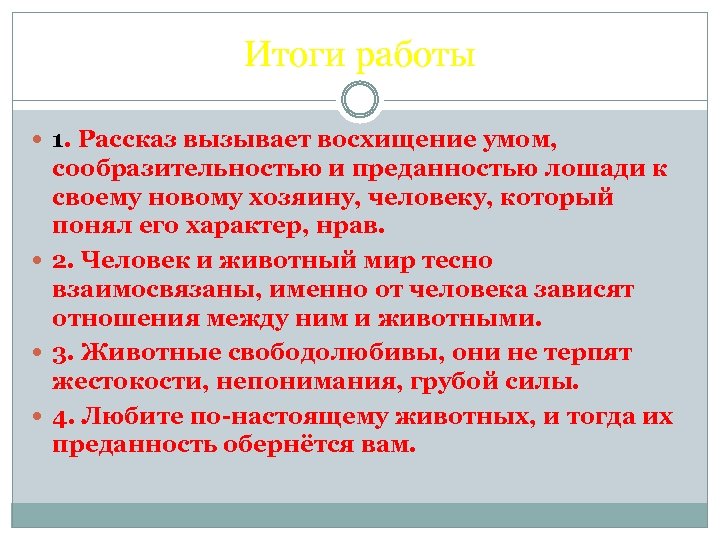 Итоги работы

1. Рассказ вызывает восхищение умом, сообразительностью и преданностью лошади к своему новому хозяину, человеку, который понял его характер, нрав.

2. Человек и животный мир тесно взаимосвязаны, именно от человека зависят отношения между ним и животными.

3. Животные свободолюбивы, они не терпят жестокости, непонимания, грубой силы.

4. Любите по-настоящему животных, и тогда их преданность обернётся вам.